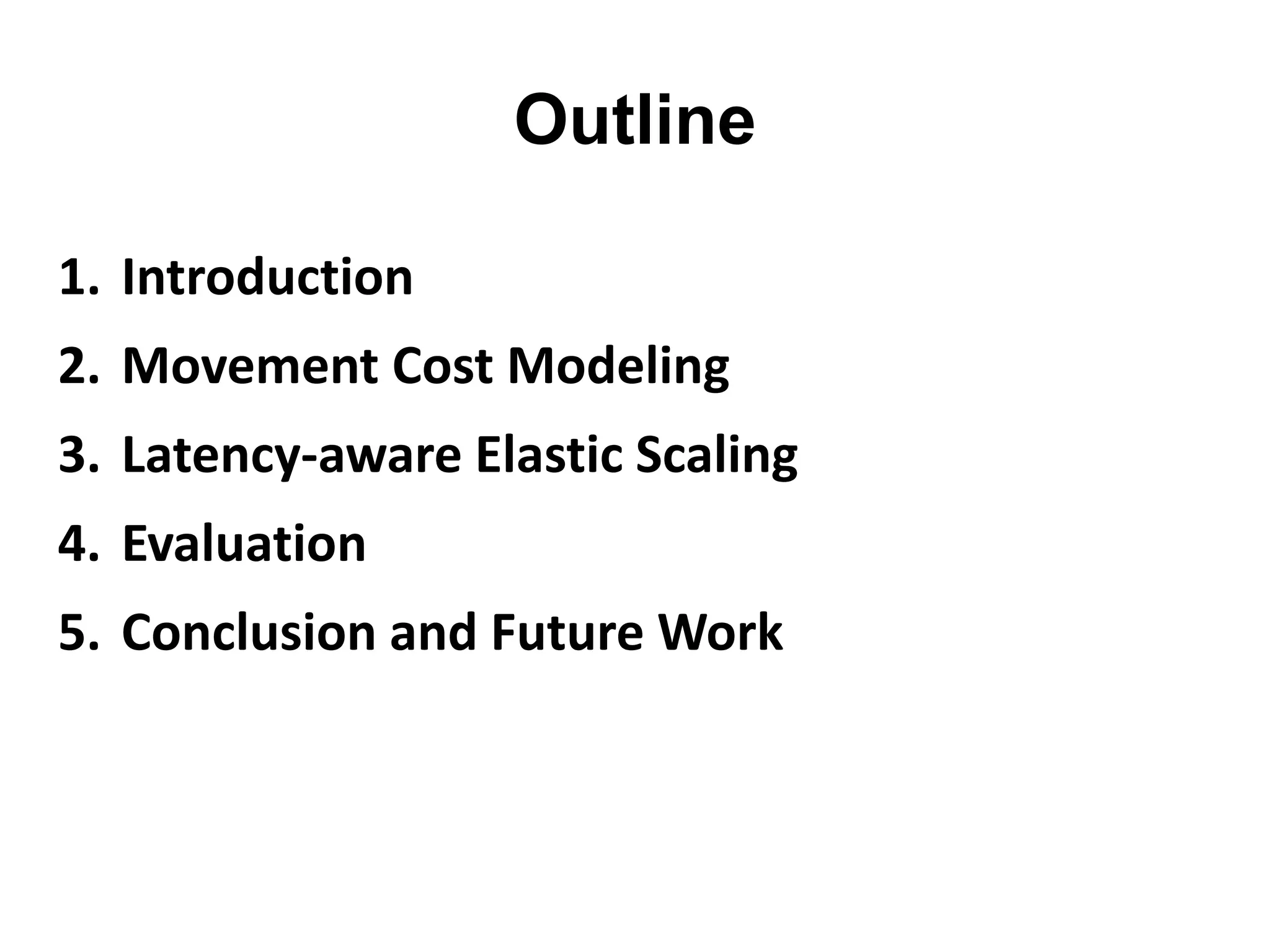 Outline

1. Introduction
2. Movement Cost Modeling
3. Latency-aware Elastic Scaling
4. Evaluation
5. Conclusion and Future Work